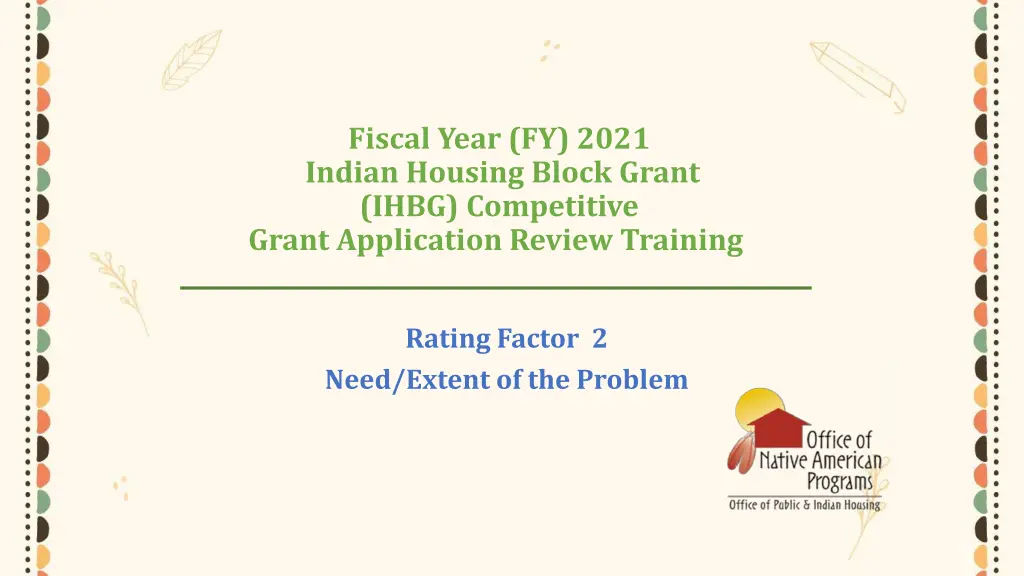 Fiscal Year (FY) 2021
Indian Housing Block Grant
(IHBG) Competitive
Grant Application Review Training

Rating Factor 2
Need/Extent of the Problem

Office of
Native American
Programs
Office of Public & Indian Housing